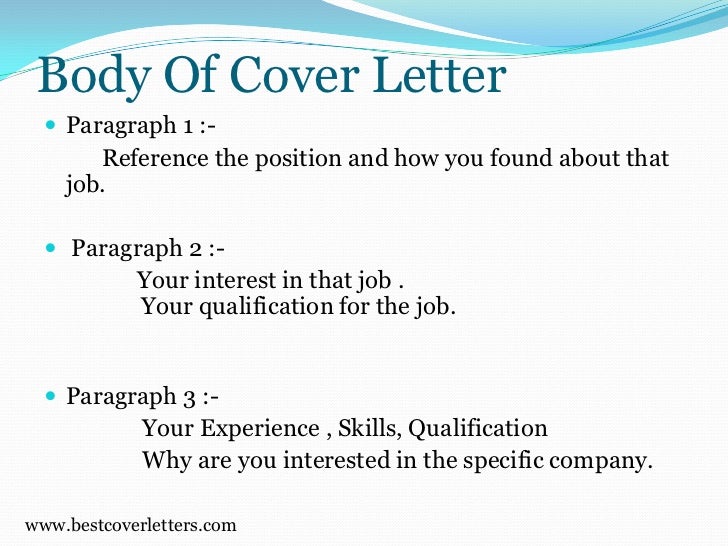 Body Of Cover Letter

Paragraph 1 :-

Reference the position and how you found about that job.

Paragraph 2 :-

Your interest in that job .
Your qualification for the job.

Paragraph 3 :-

Your Experience , Skills, Qualification
Why are you interested in the specific company.

www.bestcoverletters.com